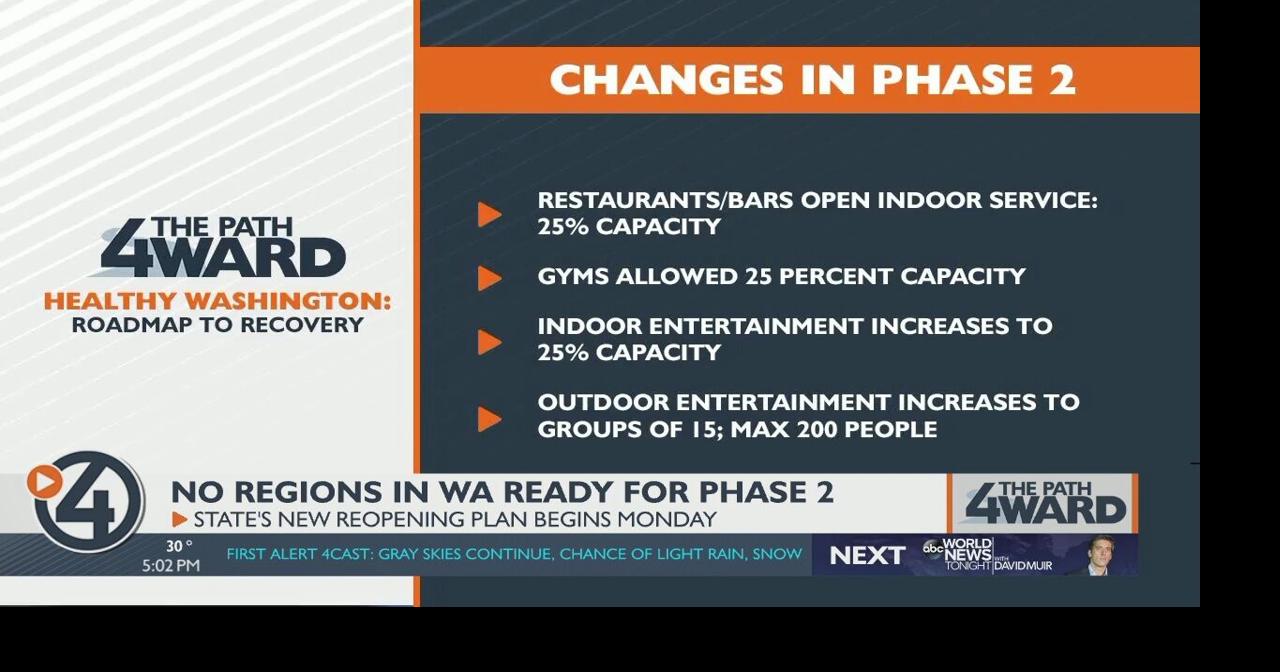 THE PATH 4WARD

HEALTHY WASHINGTON: ROADMAP TO RECOVERY

CHANGES IN PHASE 2

RESTAURANTS/BARS OPEN INDOOR SERVICE: 25% CAPACITY

GYMS ALLOWED 25 PERCENT CAPACITY

INDOOR ENTERTAINMENT INCREASES TO 25% CAPACITY

OUTDOOR ENTERTAINMENT INCREASES TO GROUPS OF 15; MAX 200 PEOPLE

4

NO REGIONS IN WA READY FOR PHASE 2

STATE'S NEW REOPENING PLAN BEGINS MONDAY

THE PATH 4WARD

30°
5:02 PM

FIRST ALERT 4CAST: GRAY SKIES CONTINUE, CHANCE OF LIGHT RAIN, SNOW

NEXT abc WORLD NEWS TONIGHT WITH DAVID MUIR